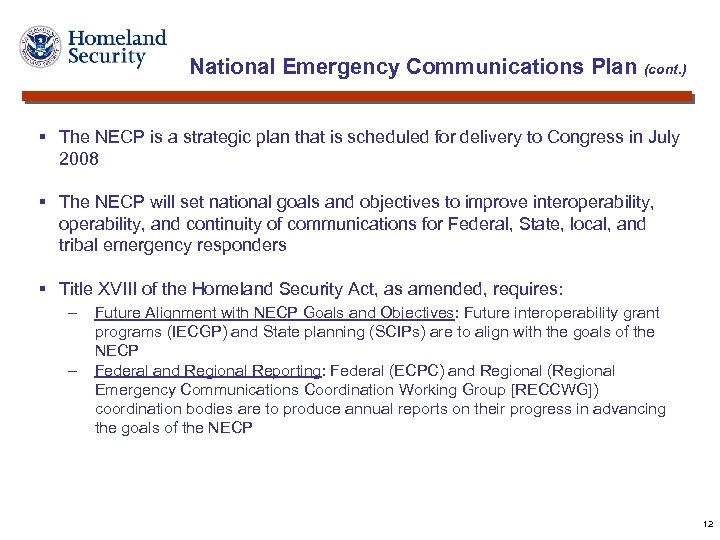 Homeland Security

National Emergency Communications Plan (cont.)

▪ The NECP is a strategic plan that is scheduled for delivery to Congress in July 2008

▪ The NECP will set national goals and objectives to improve interoperability, operability, and continuity of communications for Federal, State, local, and tribal emergency responders

▪ Title XVIII of the Homeland Security Act, as amended, requires:

– Future Alignment with NECP Goals and Objectives: Future interoperability grant programs (IECGP) and State planning (SCIPs) are to align with the goals of the NECP

– Federal and Regional Reporting: Federal (ECPC) and Regional (Regional Emergency Communications Coordination Working Group [RECCWG]) coordination bodies are to produce annual reports on their progress in advancing the goals of the NECP

12